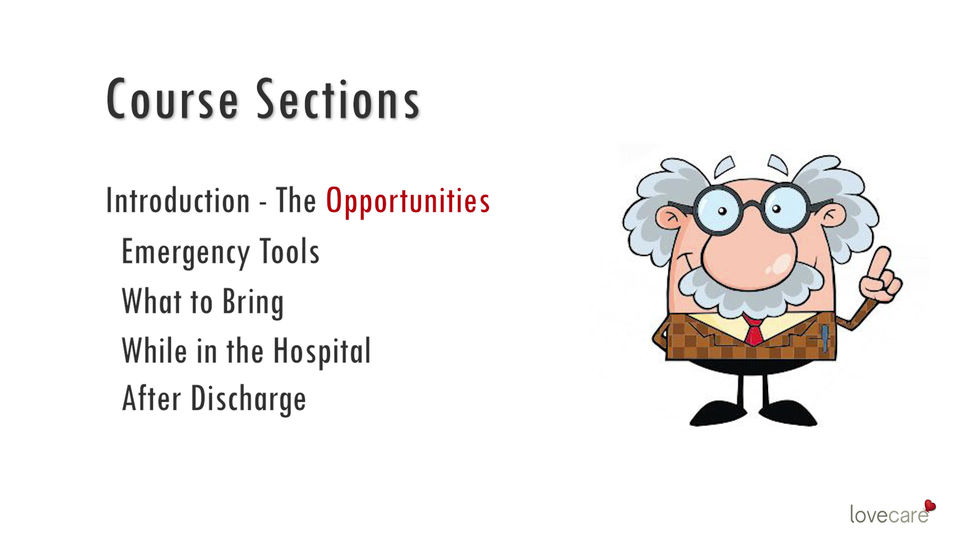 Course Sections

Introduction - The Opportunities
Emergency Tools
What to Bring
While in the Hospital
After Discharge

lovecare